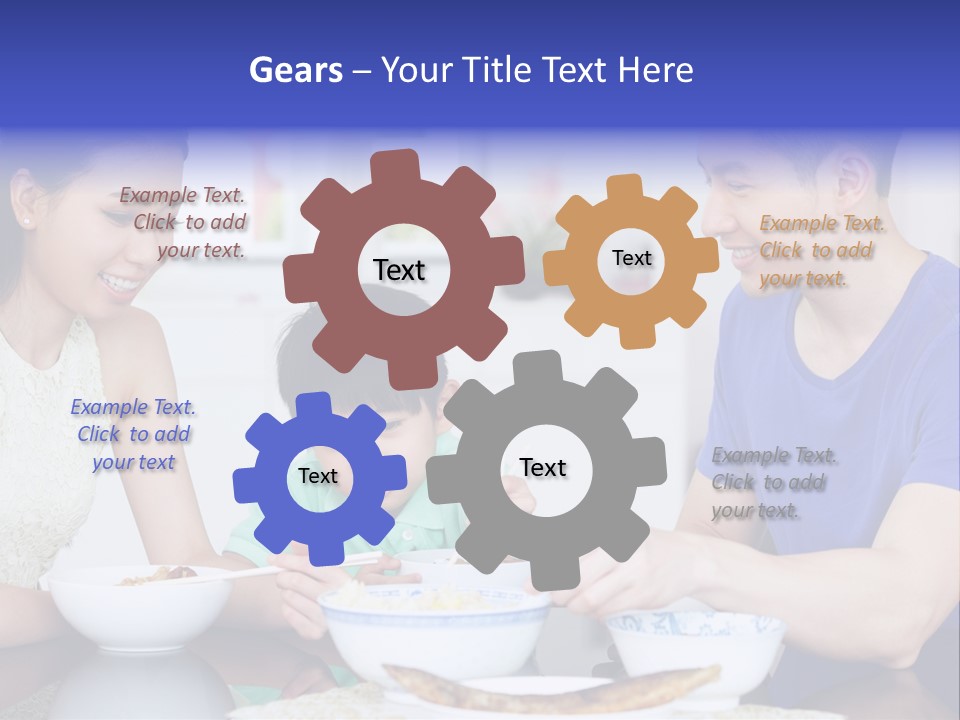 Gears – Your Title Text Here

Example Text. Click to add your text.

Text

Text

Example Text. Click to add your text.

Example Text. Click to add your text

Text

Text

Example Text. Click to add your text.